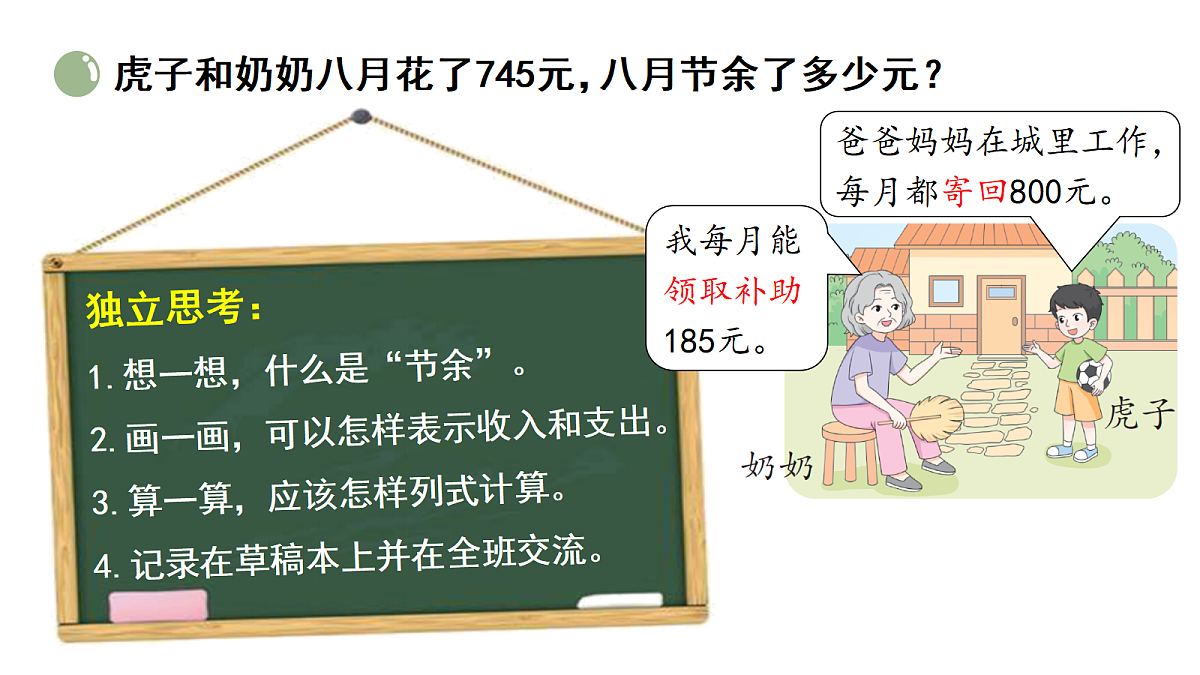 虎子和奶奶八月花了745元，八月节余了多少元？

独立思考：

1. 想一想，什么是“节余”。

2. 画一画，可以怎样表示收入和支出。

3. 算一算，应该怎样列式计算。

4. 记录在草稿本上并在全班交流。

爸爸妈妈在城里工作，每月都寄回800元。

我每月能领取补助185元。

奶奶

虎子